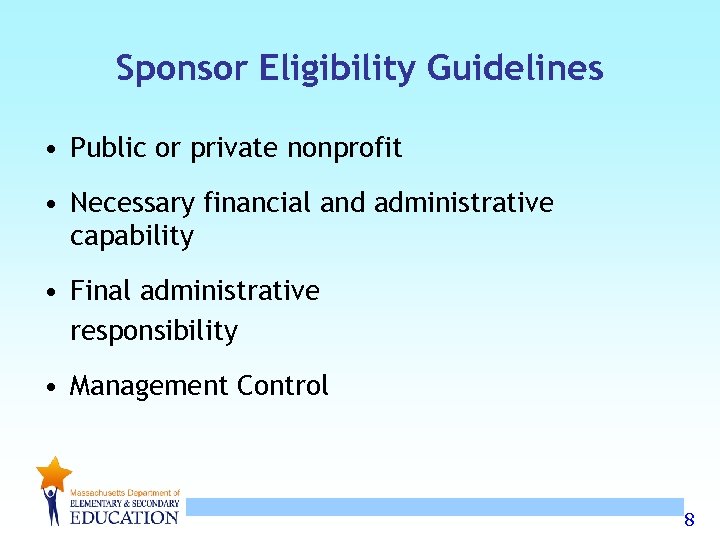 Sponsor Eligibility Guidelines

• Public or private nonprofit

• Necessary financial and administrative capability

• Final administrative responsibility

• Management Control

Massachusetts Department of
ELEMENTARY & SECONDARY
EDUCATION

8